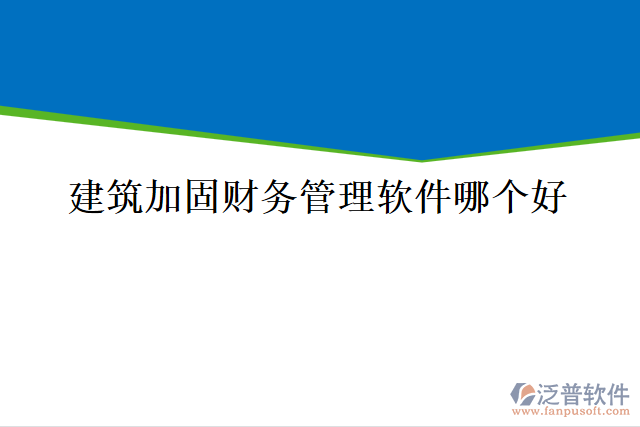 建筑加固财务管理软件哪个好

泛普软件
www.fanpusoft.com